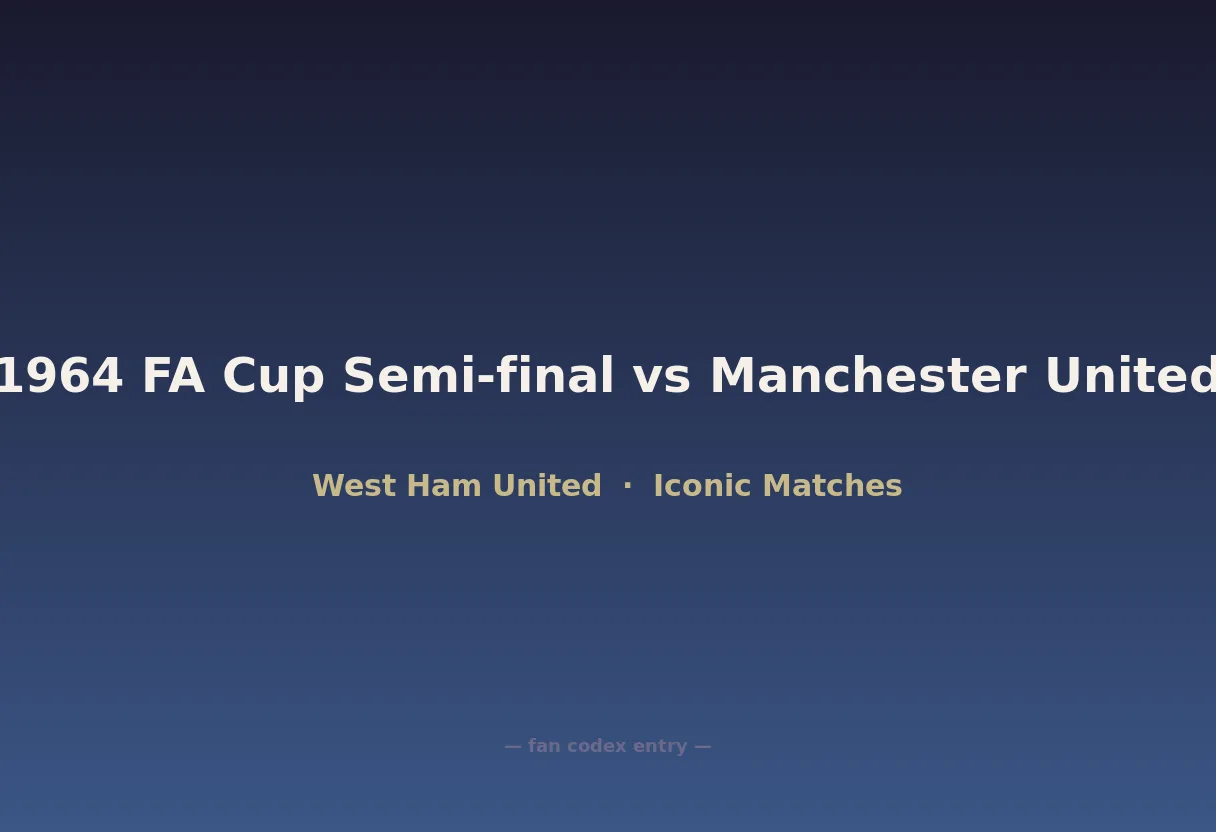 1964 FA Cup Semi-final vs Manchester United

West Ham United · Iconic Matches

— fan codex entry —